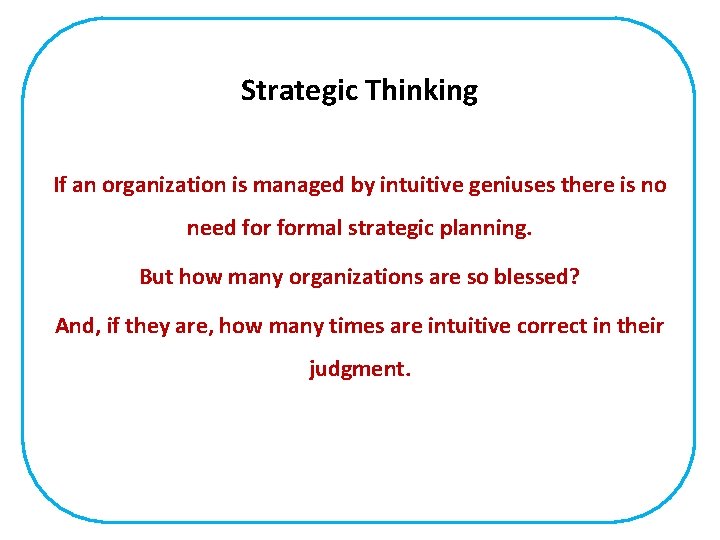 Strategic Thinking

If an organization is managed by intuitive geniuses there is no need for formal strategic planning.

But how many organizations are so blessed?

And, if they are, how many times are intuitive correct in their judgment.